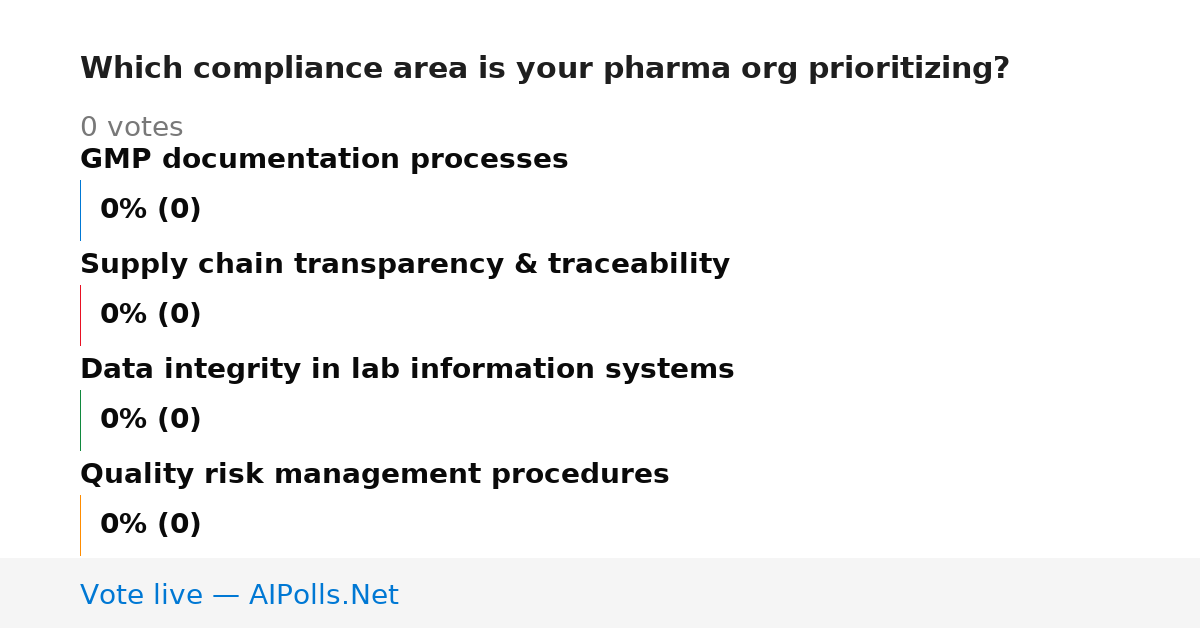 Which compliance area is your pharma org prioritizing?

0 votes

GMP documentation processes

0% (0)

Supply chain transparency & traceability

0% (0)

Data integrity in lab information systems

0% (0)

Quality risk management procedures

0% (0)

Vote live — AIPolls.Net